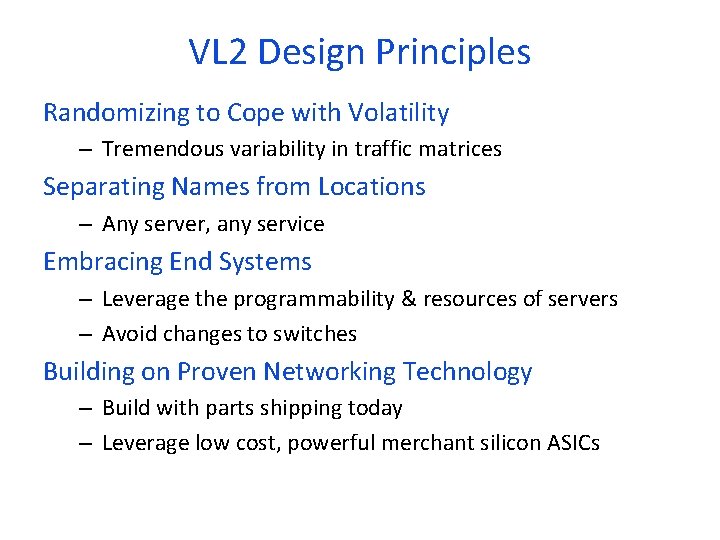 VL2 Design Principles

Randomizing to Cope with Volatility

– Tremendous variability in traffic matrices

Separating Names from Locations

– Any server, any service

Embracing End Systems

– Leverage the programmability & resources of servers

– Avoid changes to switches

Building on Proven Networking Technology

– Build with parts shipping today

– Leverage low cost, powerful merchant silicon ASICs